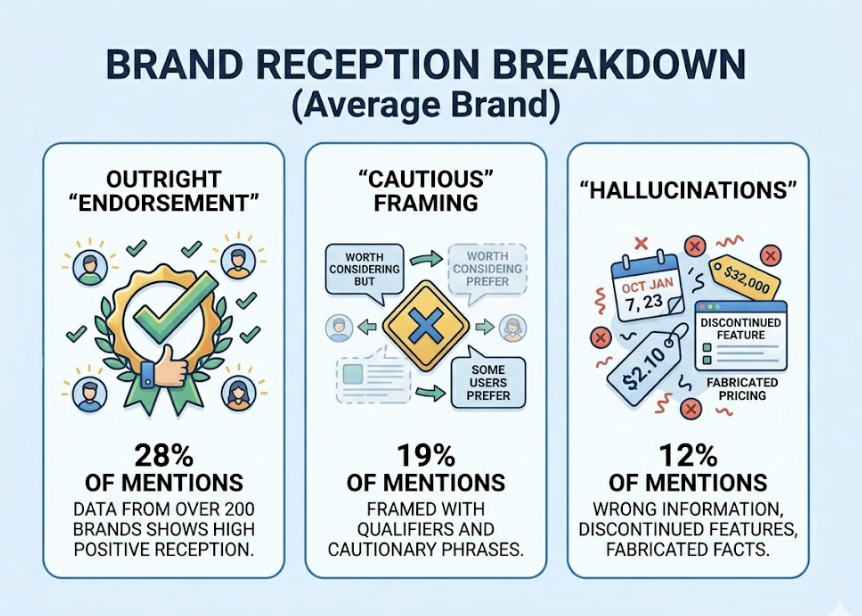 BRAND RECEPTION BREAKDOWN
(Average Brand)

OUTRIGHT "ENDORSEMENT"

28%
OF MENTIONS
DATA FROM OVER 200 BRANDS SHOWS HIGH POSITIVE RECEPTION.

"CAUTIOUS" FRAMING

WORTH CONSIDERING BUT

WORTH CONSIDEING PREFER

SOME USERS PREFER

19%
OF MENTIONS
FRAMED WITH QUALIFIERS AND CAUTIONARY PHRASES.

"HALLUCINATIONS"

OCT JAN
7, 23

$32,000

DISCONTINUED FEATURE

$2.10

FABRICATED PRICING

12%
OF MENTIONS
WRONG INFORMATION, DISCONTINUED FEATURES, FABRICATED FACTS.